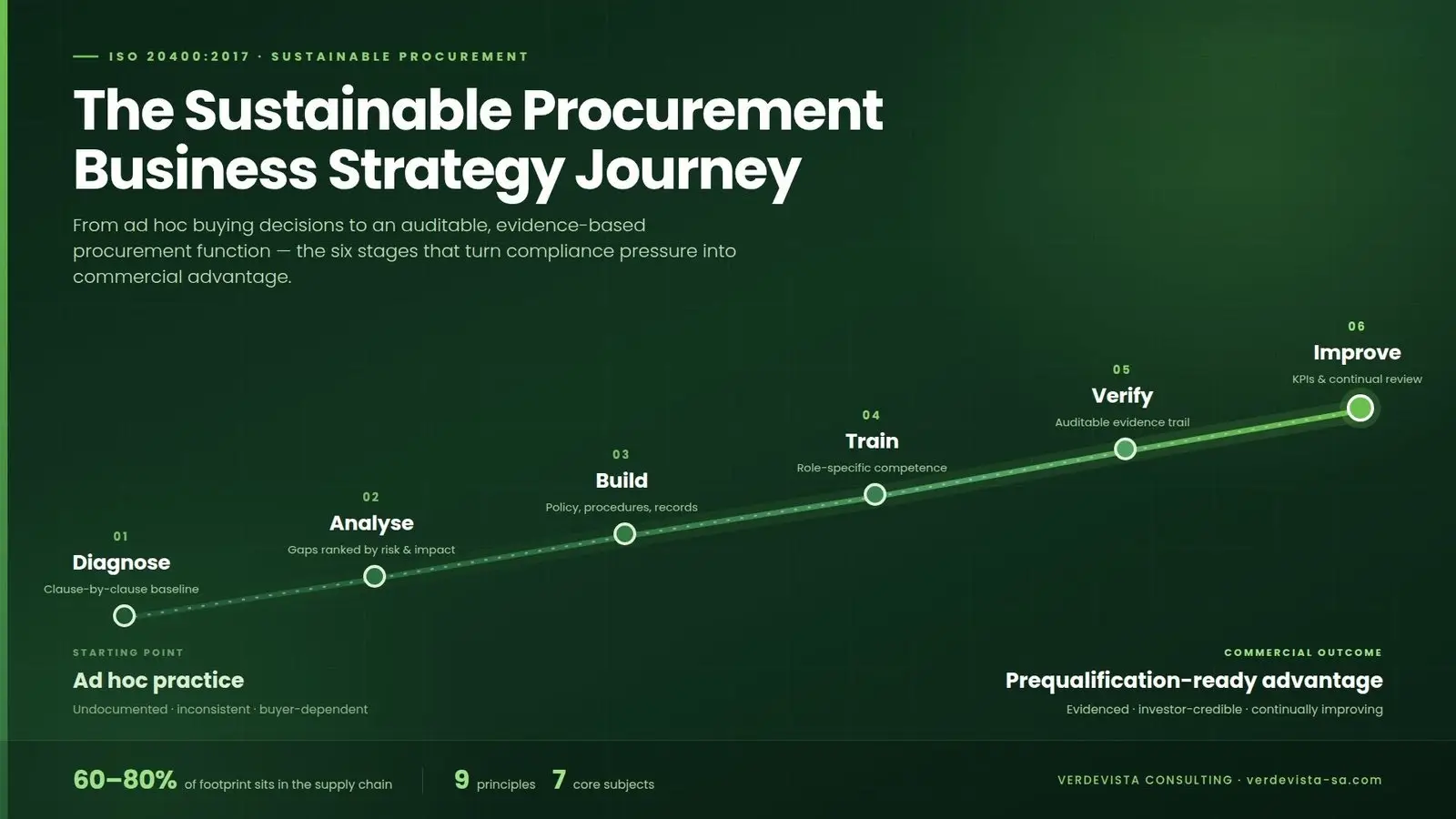 ISO 20400:2017 · SUSTAINABLE PROCUREMENT

The Sustainable Procurement Business Strategy Journey

From ad hoc buying decisions to an auditable, evidence-based procurement function — the six stages that turn compliance pressure into commercial advantage.

01
Diagnose
Clause-by-clause baseline

02
Analyse
Gaps ranked by risk & impact

03
Build
Policy, procedures, records

04
Train
Role-specific competence

05
Verify
Auditable evidence trail

06
Improve
KPIs & continual review

STARTING POINT
Ad hoc practice
Undocumented · inconsistent · buyer-dependent

COMMERCIAL OUTCOME
Prequalification-ready advantage
Evidenced · investor-credible · continually improving

60–80% of footprint sits in the supply chain

9 principles 7 core subjects

VERDEVISTA CONSULTING · verdevista-sa.com